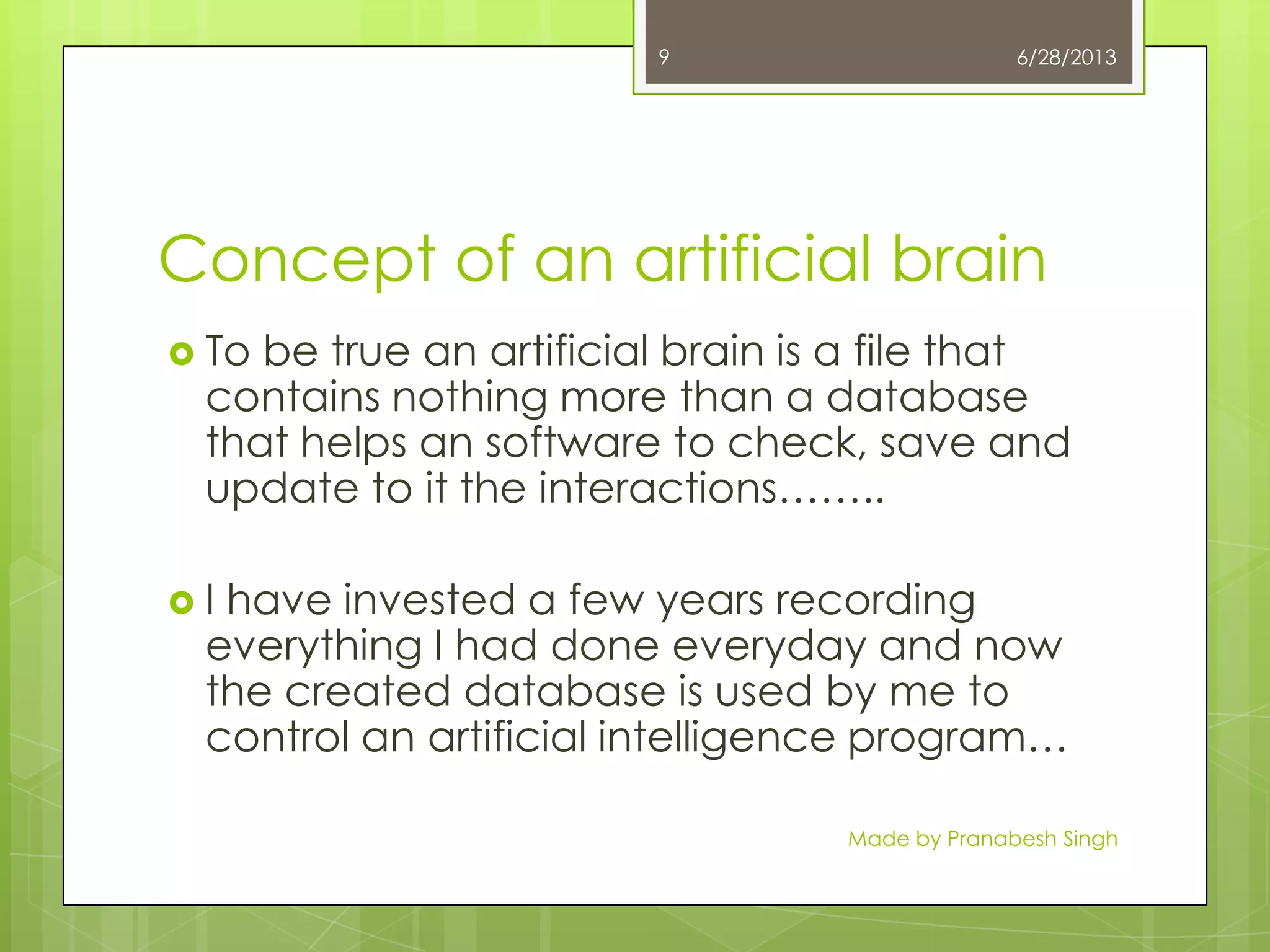 9 6/28/2013

Concept of an artificial brain

To be true an artificial brain is a file that contains nothing more than a database that helps an software to check, save and update to it the interactions……..

I have invested a few years recording everything I had done everyday and now the created database is used by me to control an artificial intelligence program…

Made by Pranabesh Singh